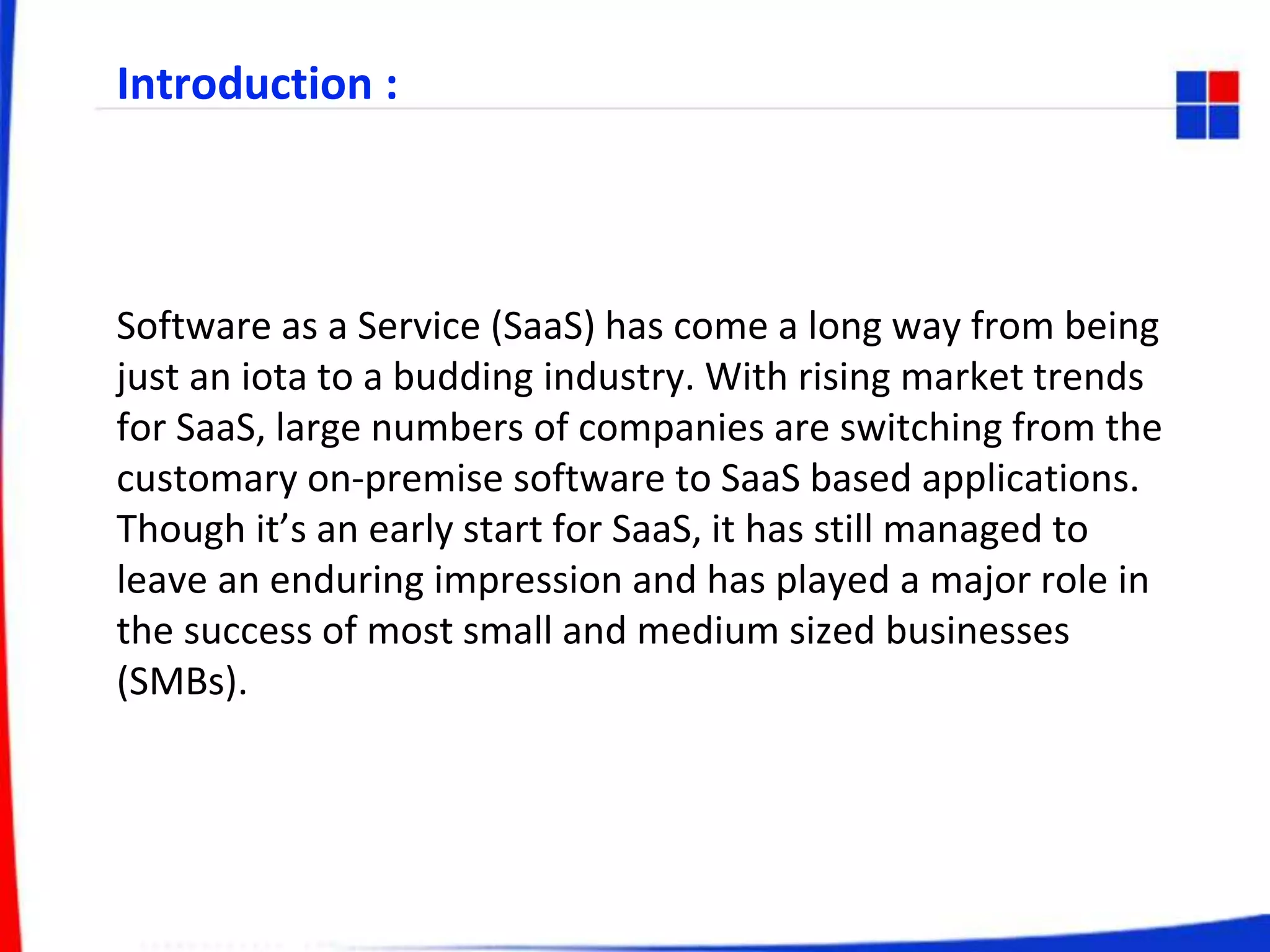 Introduction :

Software as a Service (SaaS) has come a long way from being just an iota to a budding industry. With rising market trends for SaaS, large numbers of companies are switching from the customary on-premise software to SaaS based applications. Though it’s an early start for SaaS, it has still managed to leave an enduring impression and has played a major role in the success of most small and medium sized businesses (SMBs).